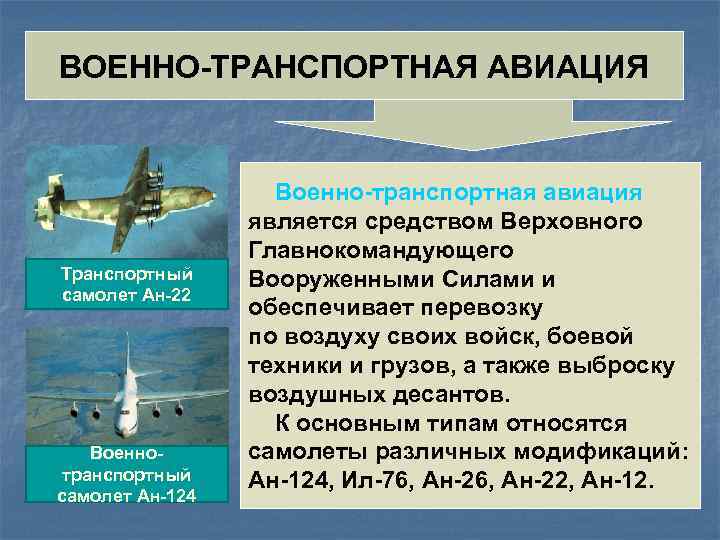 ВОЕННО-ТРАНСПОРТНАЯ АВИАЦИЯ

Транспортный самолет Ан-22

Военно-транспортный самолет Ан-124

Военно-транспортная авиация является средством Верховного Главнокомандующего Вооруженными Силами и обеспечивает перевозку по воздуху своих войск, боевой техники и грузов, а также выброску воздушных десантов.

К основным типам относятся самолеты различных модификаций: Ан-124, Ил-76, Ан-26, Ан-22, Ан-12.